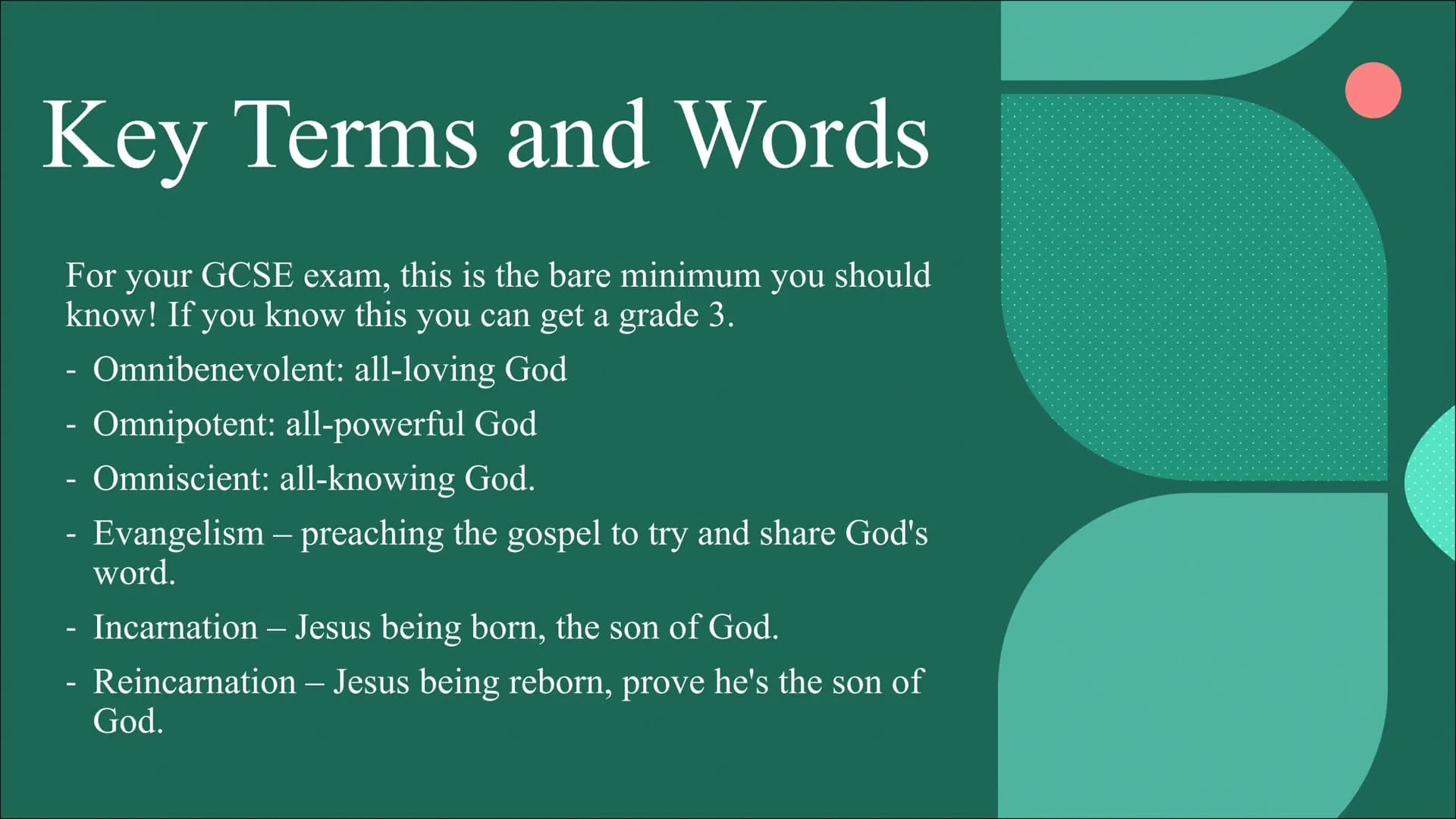 Key Terms and Words

For your GCSE exam, this is the bare minimum you should know! If you know this you can get a grade 3.

- Omnibenevolent: all-loving God
- Omnipotent: all-powerful God
- Omniscient: all-knowing God.
- Evangelism – preaching the gospel to try and share God's word.
- Incarnation – Jesus being born, the son of God.
- Reincarnation – Jesus being reborn, prove he's the son of God.